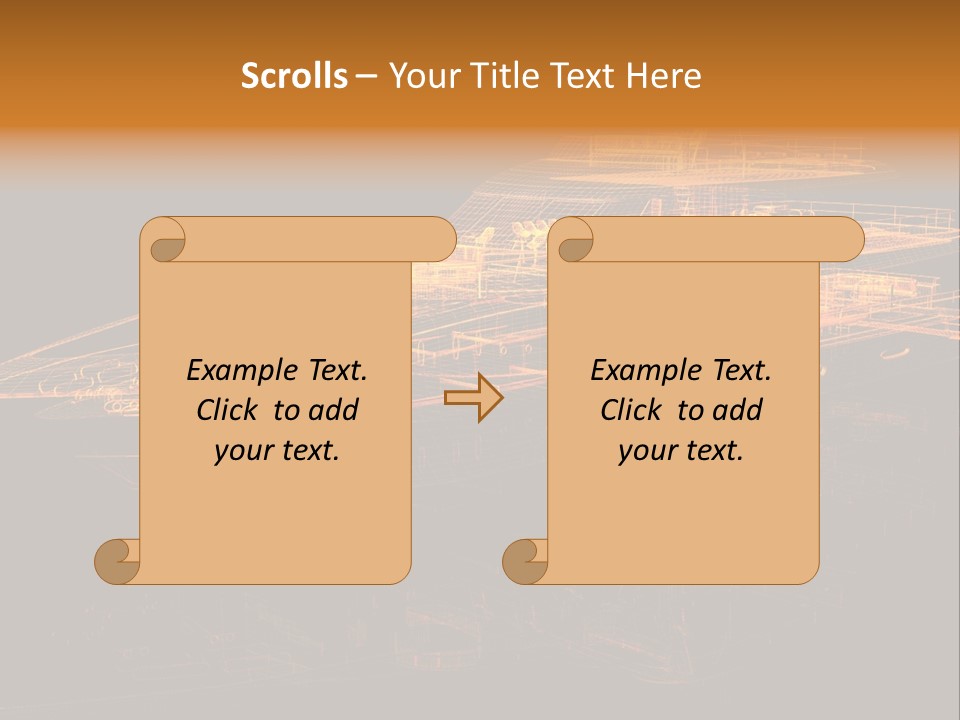 Scrolls – Your Title Text Here

Example Text. Click to add your text.

Example Text. Click to add your text.